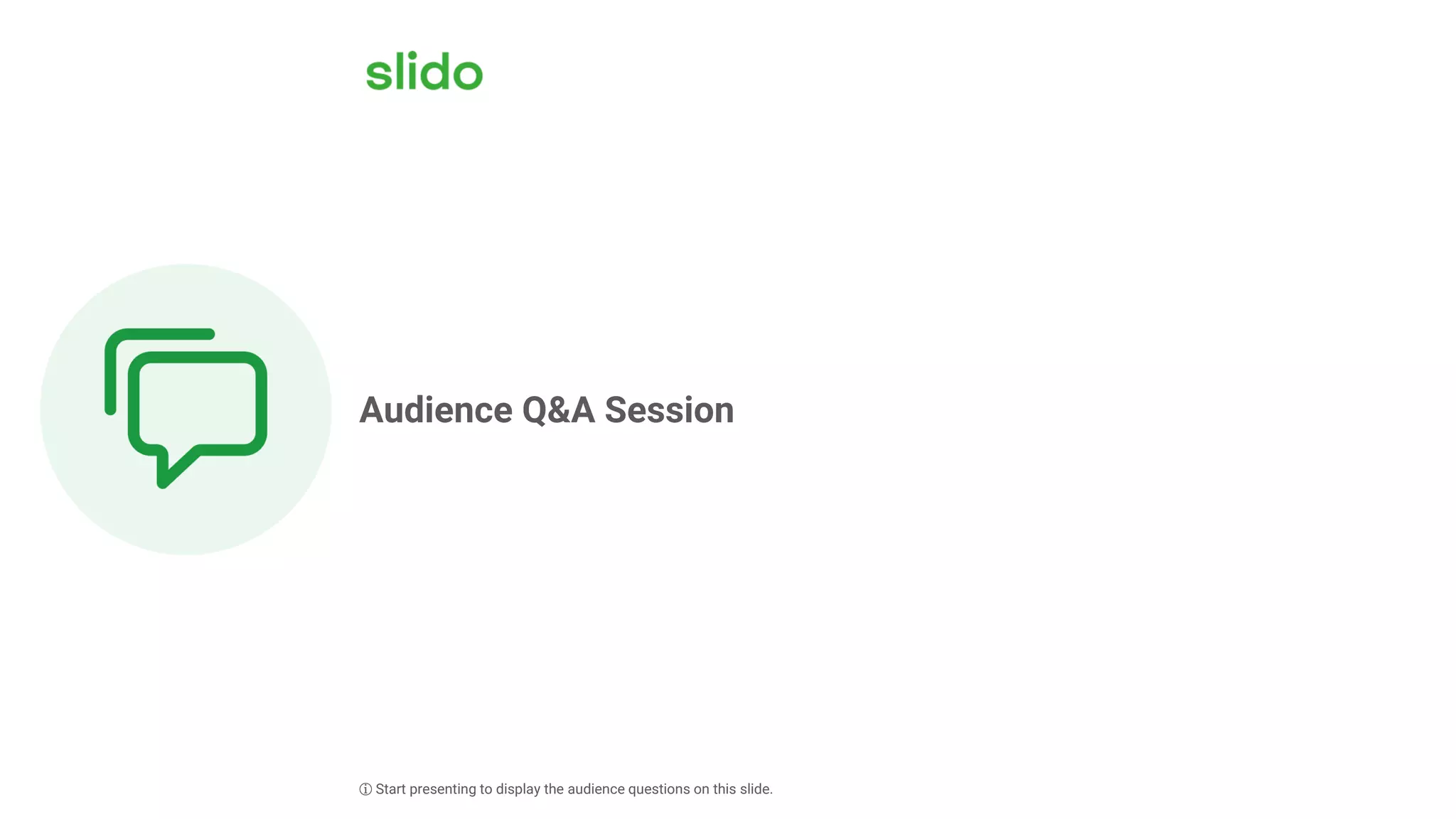 slido

Audience Q&A Session

ⓘ Start presenting to display the audience questions on this slide.